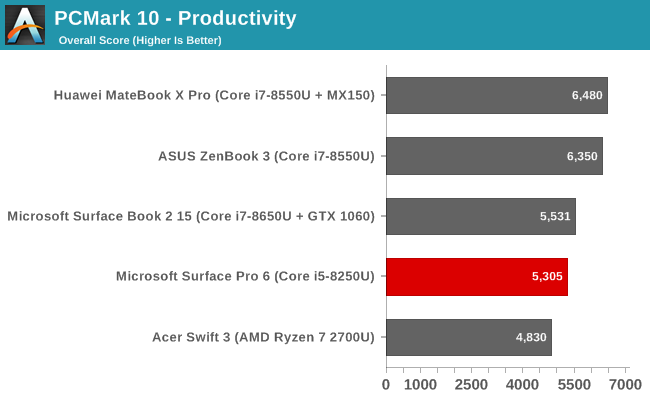 PCMark 10 - Productivity
Overall Score (Higher Is Better)

Huawei MateBook X Pro (Core i7-8550U + MX150) 6,480
ASUS ZenBook 3 (Core i7-8550U) 6,350
Microsoft Surface Book 2 15 (Core i7-8650U + GTX 1060) 5,531
Microsoft Surface Pro 6 (Core i5-8250U) 5,305
Acer Swift 3 (AMD Ryzen 7 2700U) 4,830

0 1000 2500 4000 5500 7000